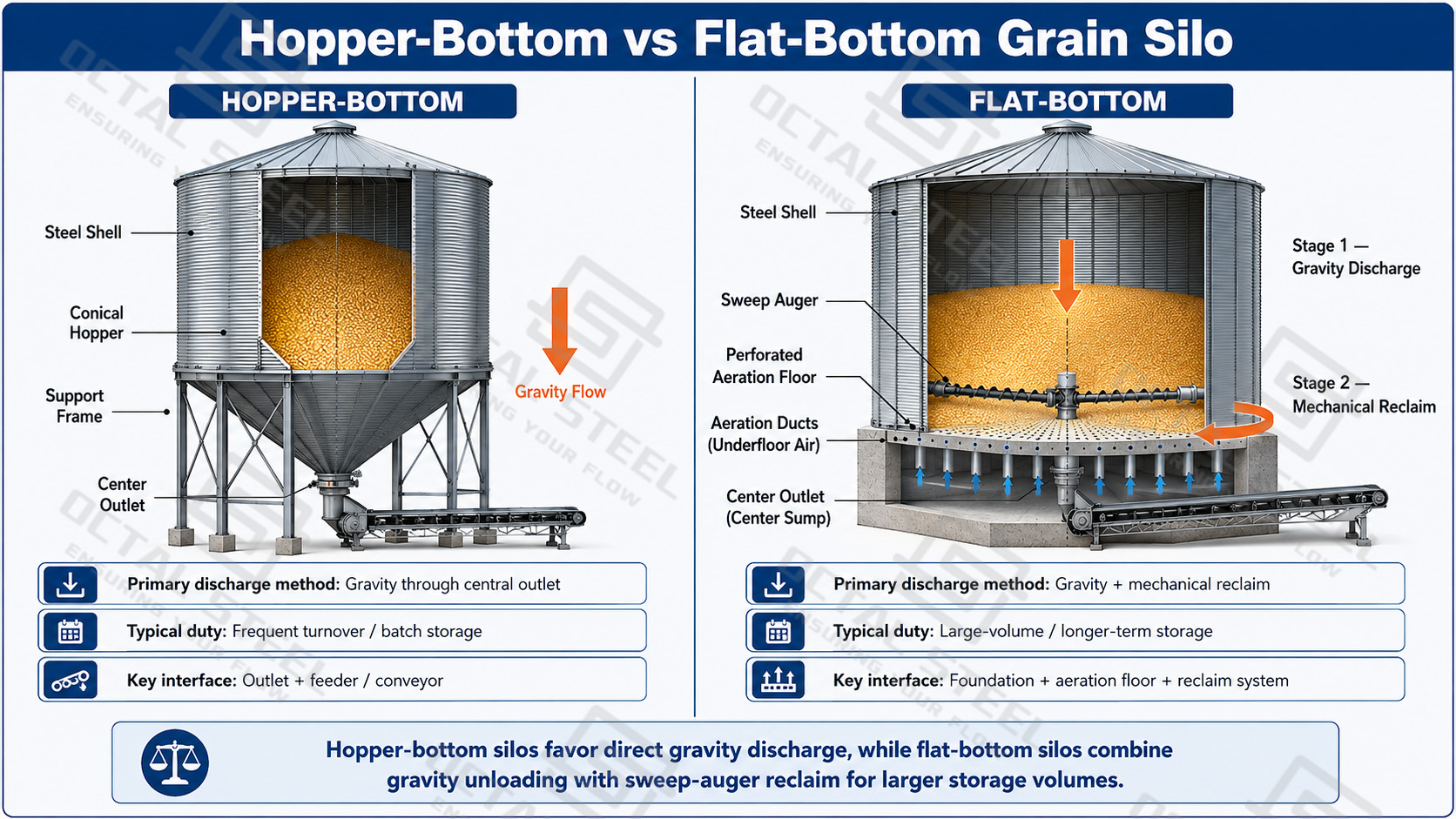 Hopper-Bottom vs Flat-Bottom Grain Silo

HOPPER-BOTTOM

Steel Shell

Conical Hopper

Support Frame

Center Outlet

Gravity Flow

Primary discharge method: Gravity through central outlet

Typical duty: Frequent turnover / batch storage

Key interface: Outlet + feeder / conveyor

FLAT-BOTTOM

Steel Shell

Sweep Auger

Perforated Aeration Floor

Aeration Ducts (Underfloor Air)

Center Outlet (Center Sump)

Stage 1 — Gravity Discharge

Stage 2 — Mechanical Reclaim

Primary discharge method: Gravity + mechanical reclaim

Typical duty: Large-volume / longer-term storage

Key interface: Foundation + aeration floor + reclaim system

Hopper-bottom silos favor direct gravity discharge, while flat-bottom silos combine gravity unloading with sweep-auger reclaim for larger storage volumes.

OCTAL STEEL ENSURING YOUR FLOW